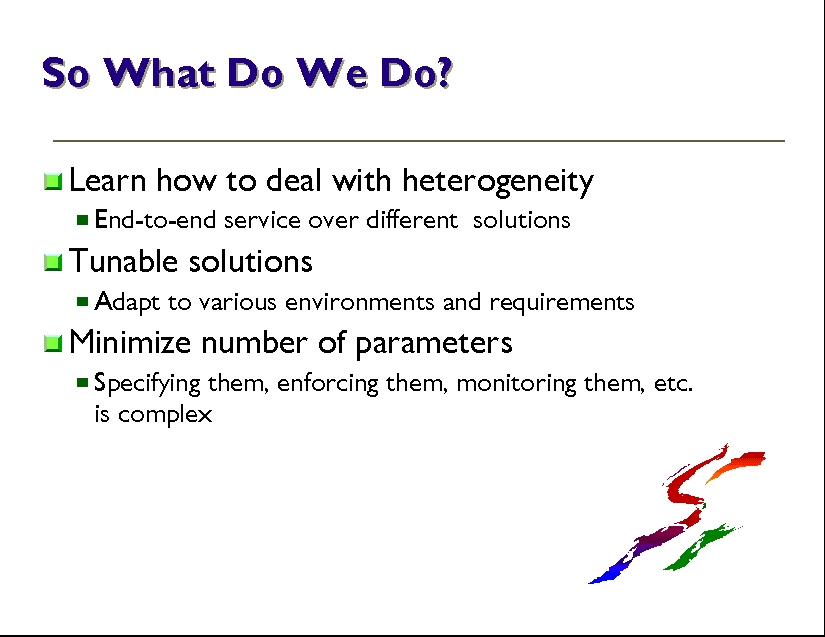 So What Do We Do?

Learn how to deal with heterogeneity
End-to-end service over different solutions
Tunable solutions
Adapt to various environments and requirements
Minimize number of parameters
Specifying them, enforcing them, monitoring them, etc. is complex